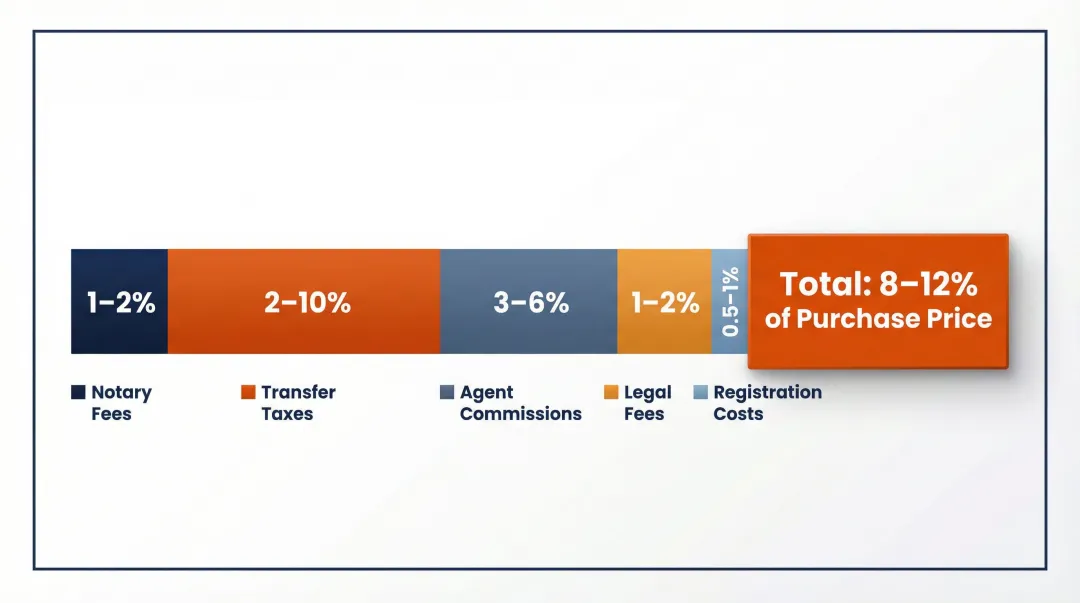 1–2%

2–10%

3–6%

1–2%

0.5–1%

Total: 8–12% of Purchase Price

Notary Fees

Transfer Taxes

Agent Commissions

Legal Fees

Registration Costs